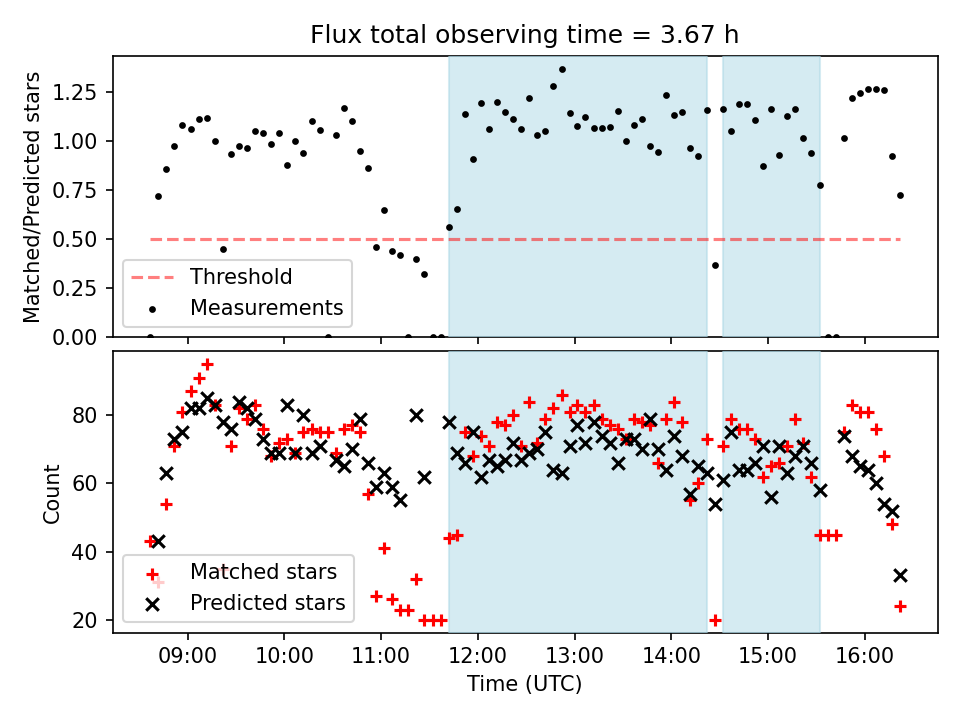 Flux total observing time = 3.67 h

Matched/Predicted stars

1.25
1.00
0.75
0.50
0.25
0.00

Threshold
Measurements

Count

80
60
40
20

Matched stars
Predicted stars

09:00 10:00 11:00 12:00 13:00 14:00 15:00 16:00

Time (UTC)